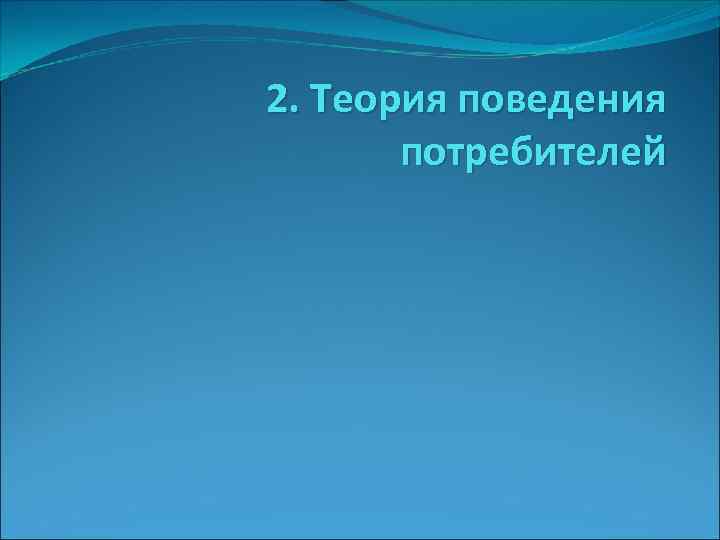 2. Теория поведения потребителей